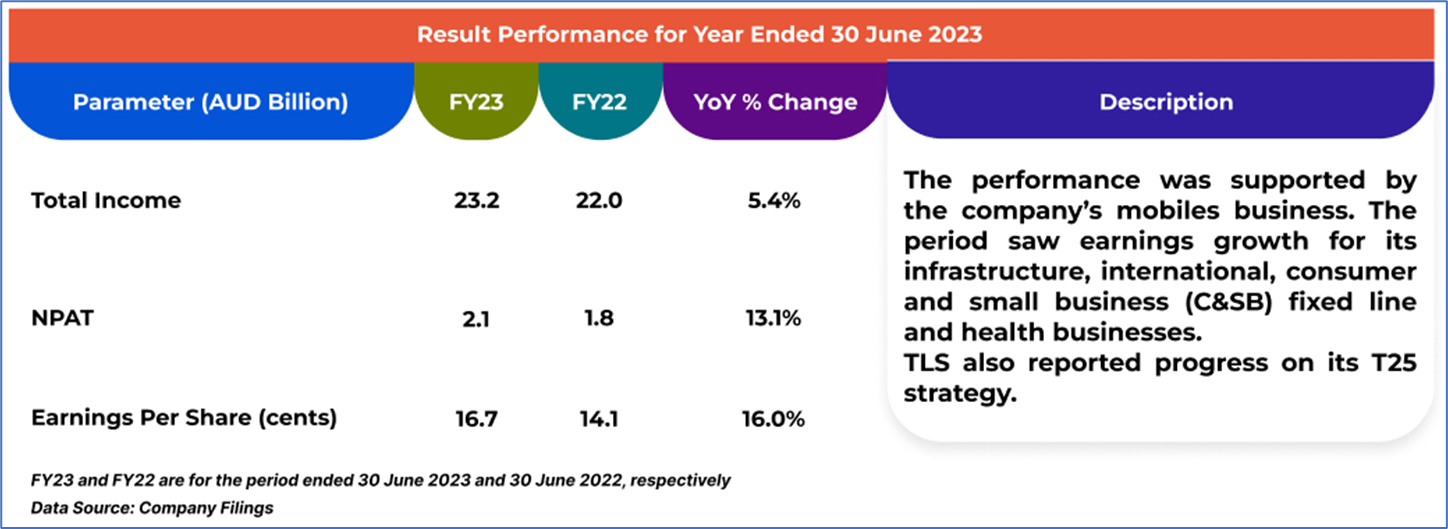 Result Performance for Year Ended 30 June 2023

| Parameter (AUD Billion) | FY23 | FY22 | YoY % Change |
|---|---|---|---|
| Total Income | 23.2 | 22.0 | 5.4% |
| NPAT | 2.1 | 1.8 | 13.1% |
| Earnings Per Share (cents) | 16.7 | 14.1 | 16.0% |

Description

The performance was supported by the company's mobiles business. The period saw earnings growth for its infrastructure, international, consumer and small business (C&SB) fixed line and health businesses.
TLS also reported progress on its T25 strategy.

FY23 and FY22 are for the period ended 30 June 2023 and 30 June 2022, respectively
Data Source: Company Filings